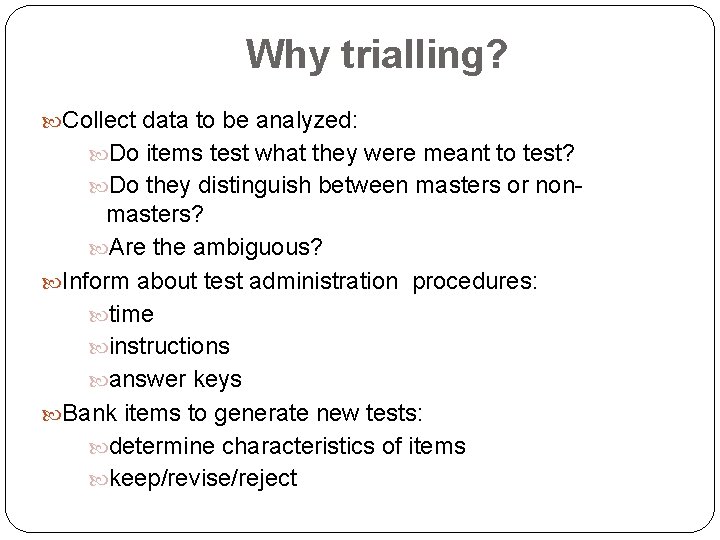 Why trialling?

Collect data to be analyzed:

Do items test what they were meant to test?

Do they distinguish between masters or non-masters?

Are the ambiguous?

Inform about test administration procedures:

time

instructions

answer keys

Bank items to generate new tests:

determine characteristics of items

keep/revise/reject